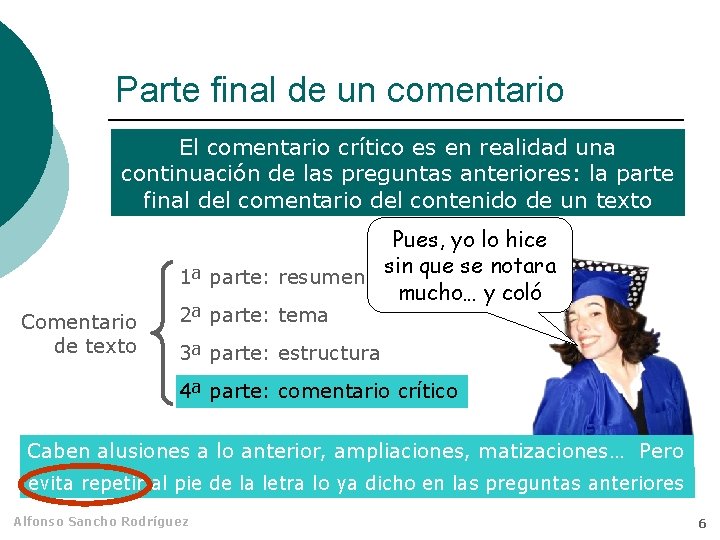 Parte final de un comentario

El comentario crítico es en realidad una continuación de las preguntas anteriores: la parte final del comentario del contenido de un texto

Pues, yo lo hice sin que se notara mucho… y coló

Comentario de texto

1ª parte: resumen

2ª parte: tema

3ª parte: estructura

4ª parte: comentario crítico

Caben alusiones a lo anterior, ampliaciones, matizaciones… Pero evita repetir al pie de la letra lo ya dicho en las preguntas anteriores

Alfonso Sancho Rodríguez

6